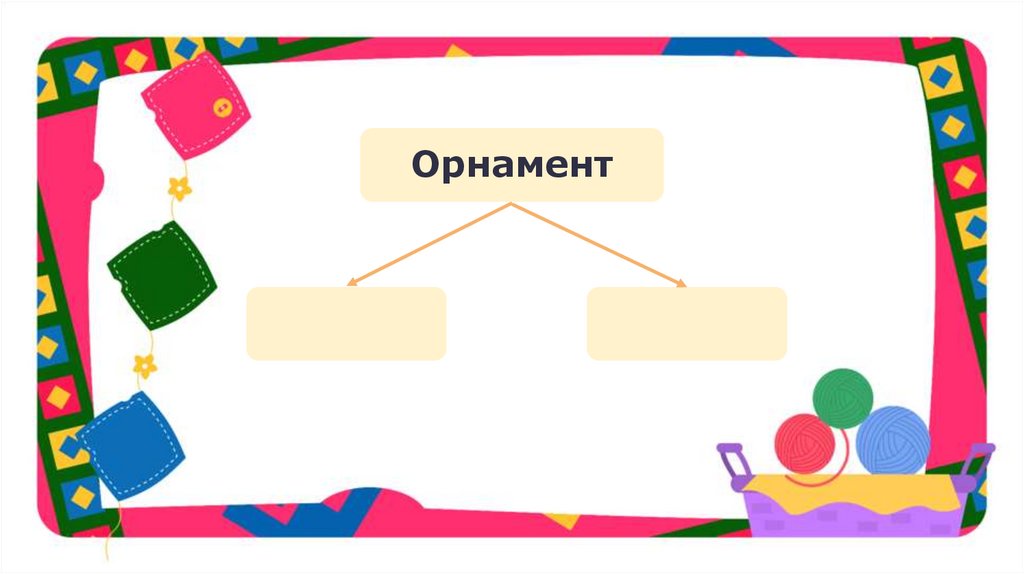 Орнамент